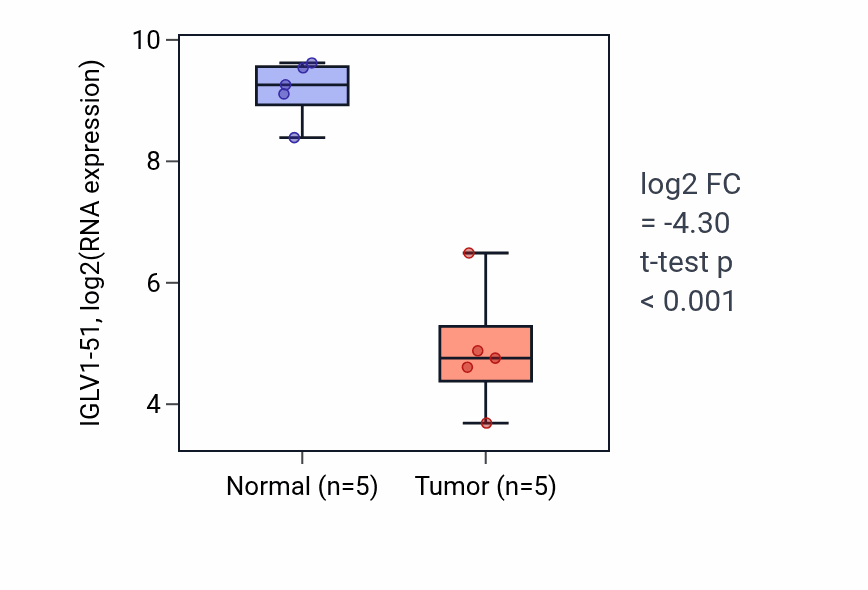 IGLV1-51, log2(RNA expression)

10
8
6
4

Normal (n=5)
Tumor (n=5)

log2 FC
= -4.30
t-test p
< 0.001